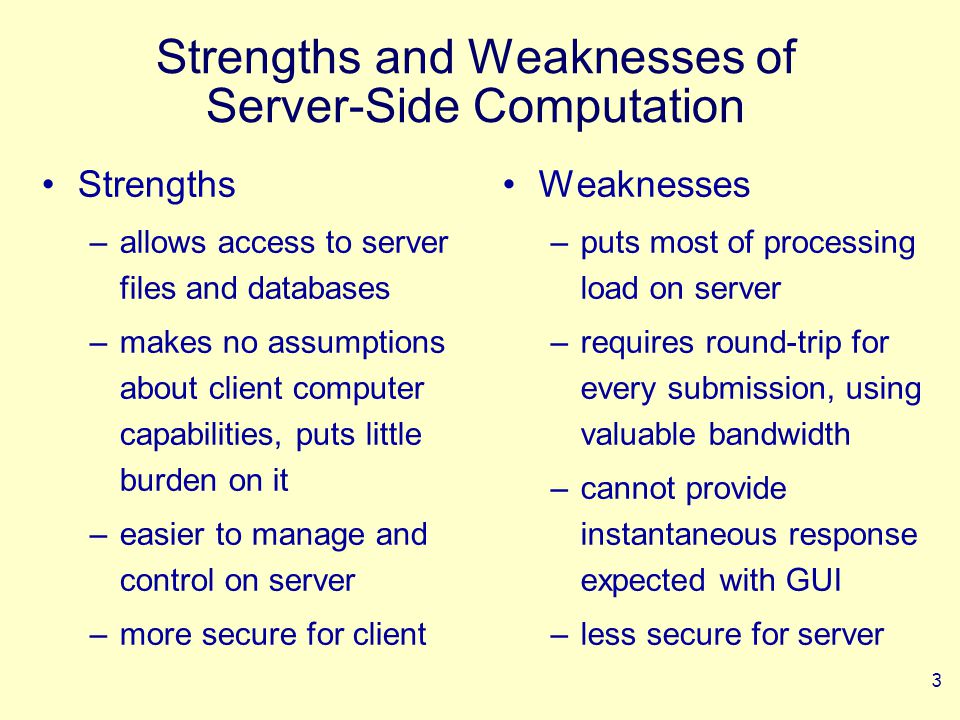 Strengths and Weaknesses of Server-Side Computation

• Strengths
– allows access to server files and databases
– makes no assumptions about client computer capabilities, puts little burden on it
– easier to manage and control on server
– more secure for client

• Weaknesses
– puts most of processing load on server
– requires round-trip for every submission, using valuable bandwidth
– cannot provide instantaneous response expected with GUI
– less secure for server

3